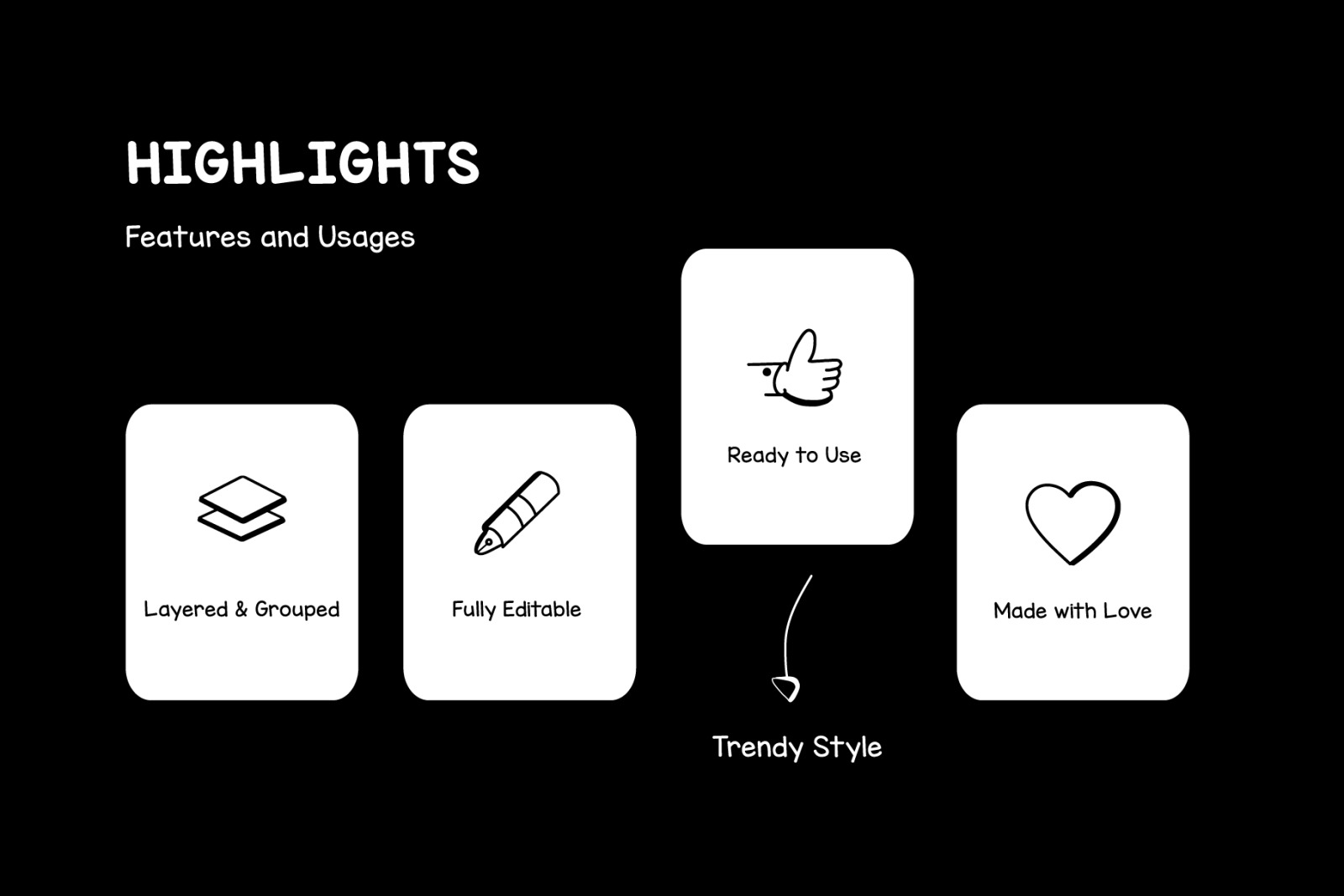 HIGHLIGHTS

Features and Usages

Layered & Grouped

Fully Editable

Ready to Use

Trendy Style

Made with Love